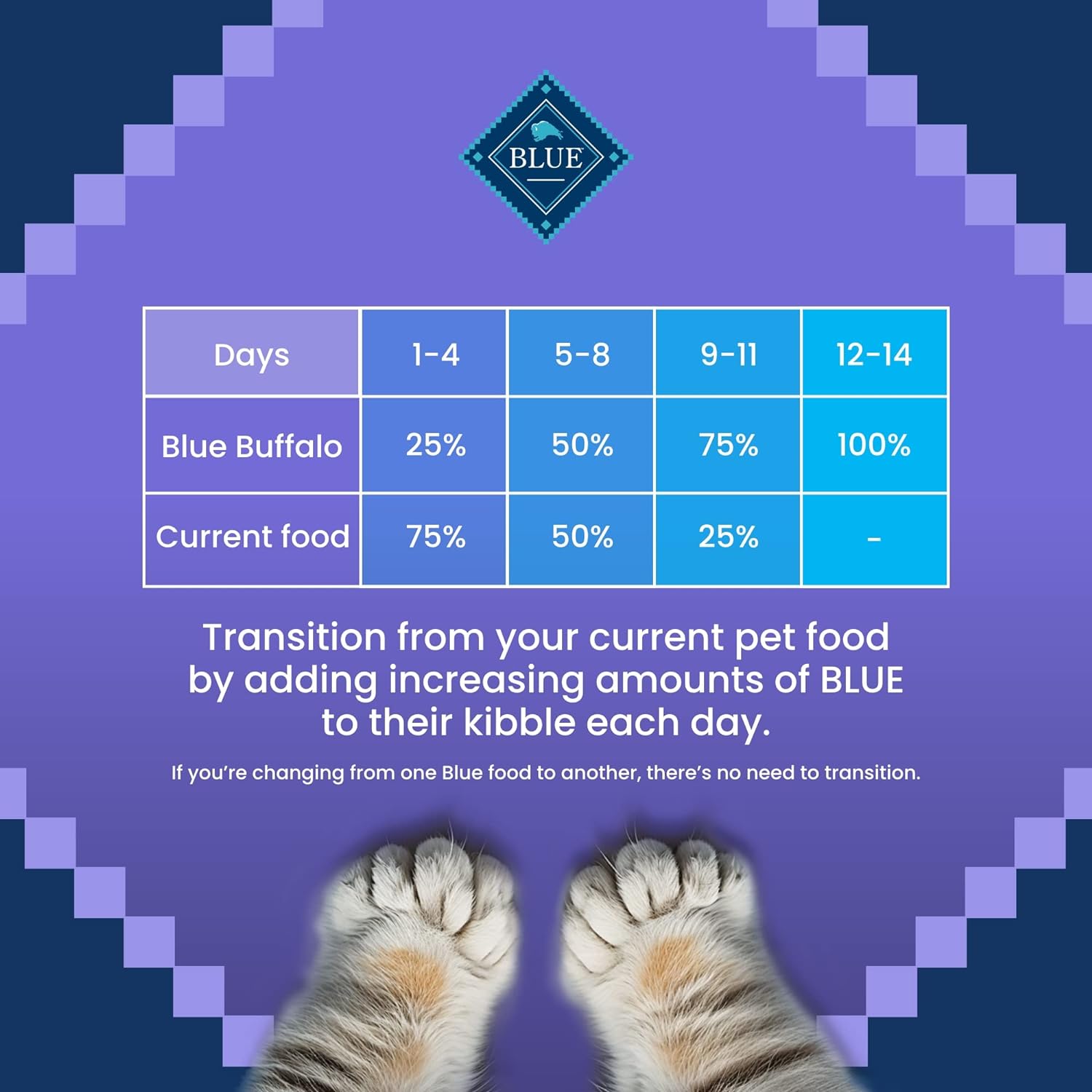 BLUE

| Days | 1-4 | 5-8 | 9-11 | 12-14 |
|---|---|---|---|---|
| Blue Buffalo | 25% | 50% | 75% | 100% |
| Current food | 75% | 50% | 25% | - |

Transition from your current pet food by adding increasing amounts of BLUE to their kibble each day.

If you're changing from one Blue food to another, there's no need to transition.